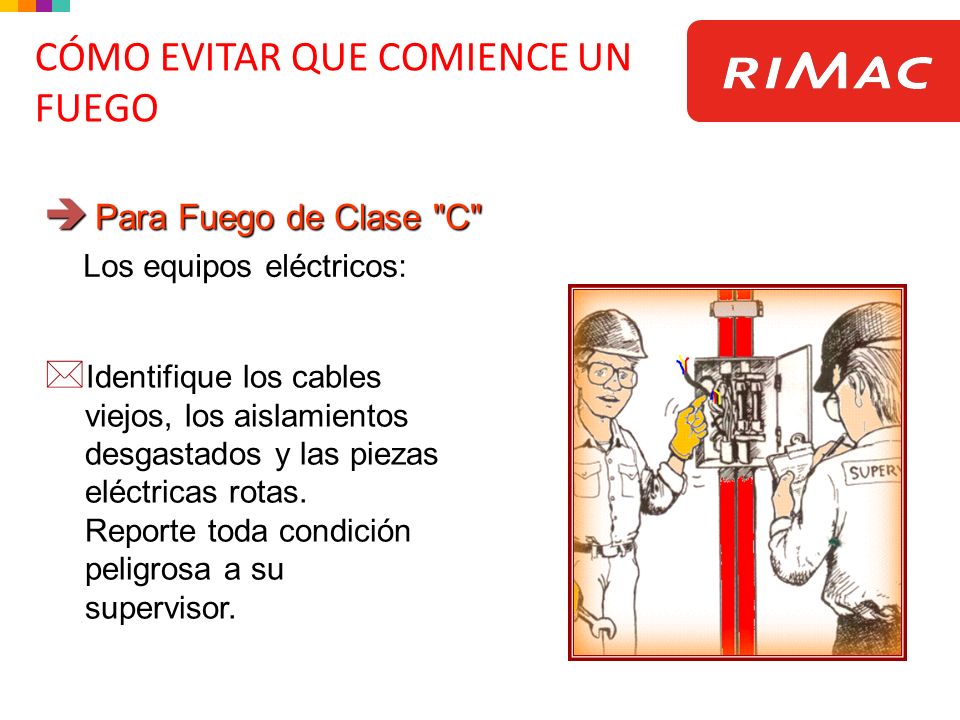 CÓMO EVITAR QUE COMIENCE UN FUEGO

RIMAC

Para Fuego de Clase "C"

Los equipos eléctricos:

Identifique los cables viejos, los aislamientos desgastados y las piezas eléctricas rotas.
Reporte toda condición peligrosa a su supervisor.

SUPERV